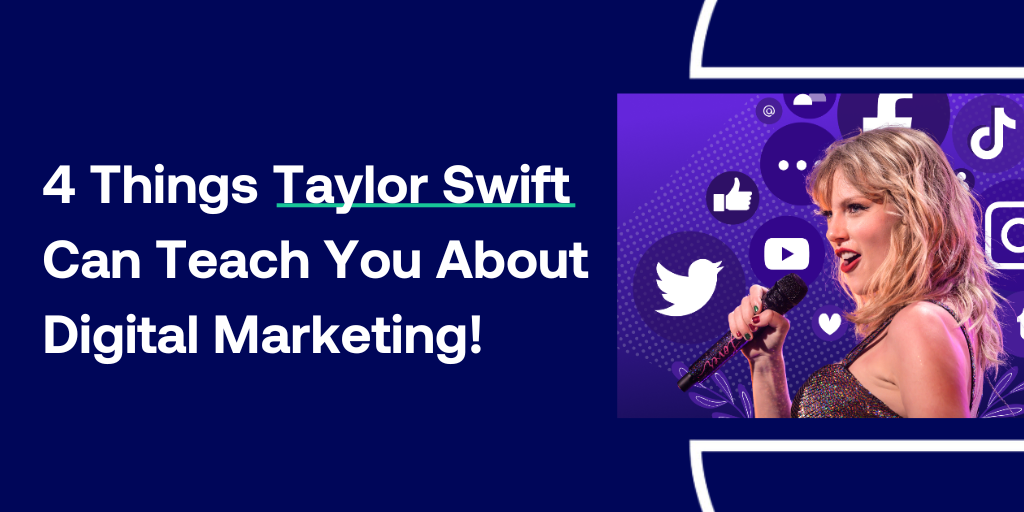 4 Things Taylor Swift Can Teach You About Digital Marketing!